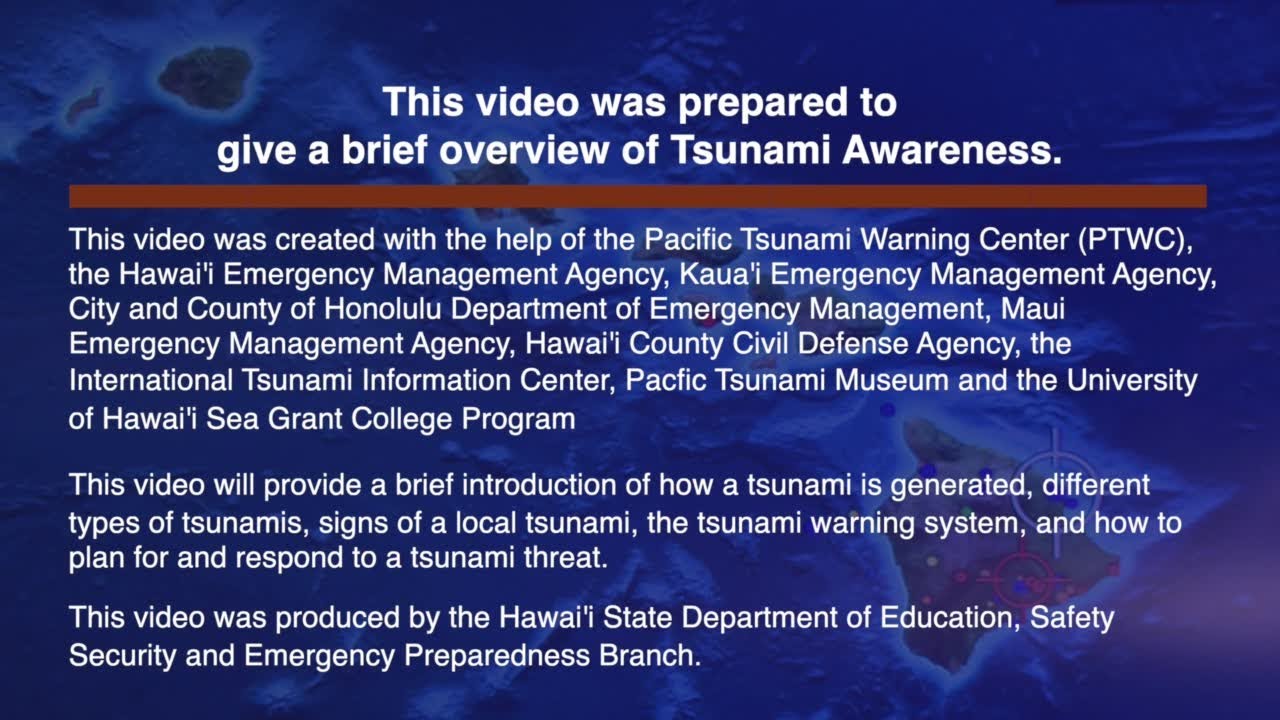 This video was prepared to give a brief overview of Tsunami Awareness.

This video was created with the help of the Pacific Tsunami Warning Center (PTWC), the Hawai'i Emergency Management Agency, Kaua'i Emergency Management Agency, City and County of Honolulu Department of Emergency Management, Maui Emergency Management Agency, Hawai'i County Civil Defense Agency, the International Tsunami Information Center, Pacfic Tsunami Museum and the University of Hawai'i Sea Grant College Program

This video will provide a brief introduction of how a tsunami is generated, different types of tsunamis, signs of a local tsunami, the tsunami warning system, and how to plan for and respond to a tsunami threat.

This video was produced by the Hawai'i State Department of Education, Safety Security and Emergency Preparedness Branch.